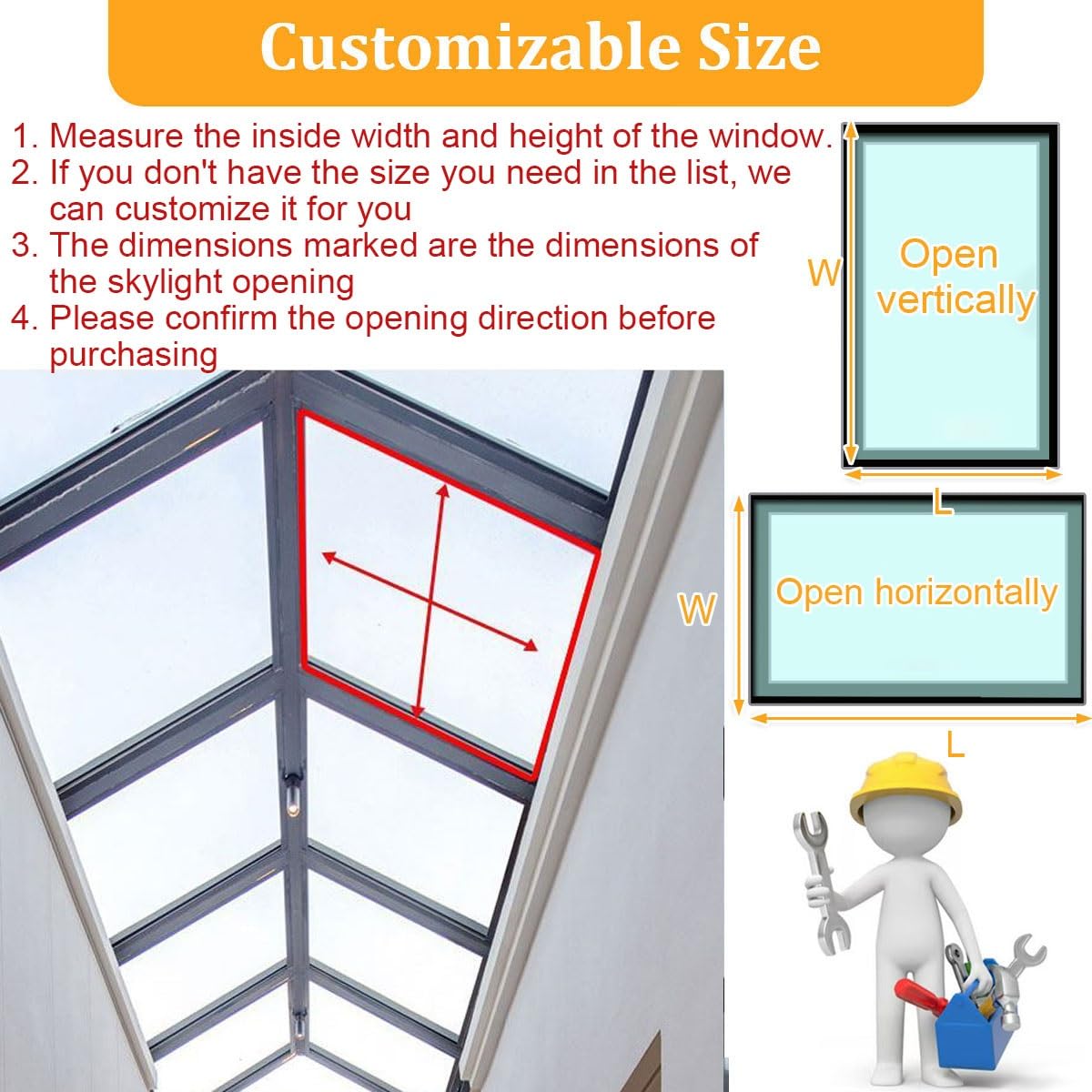 Customizable Size

1. Measure the inside width and height of the window.
2. If you don't have the size you need in the list, we can customize it for you
3. The dimensions marked are the dimensions of the skylight opening
4. Please confirm the opening direction before purchasing

W
Open vertically
L

W
Open horizontally
L